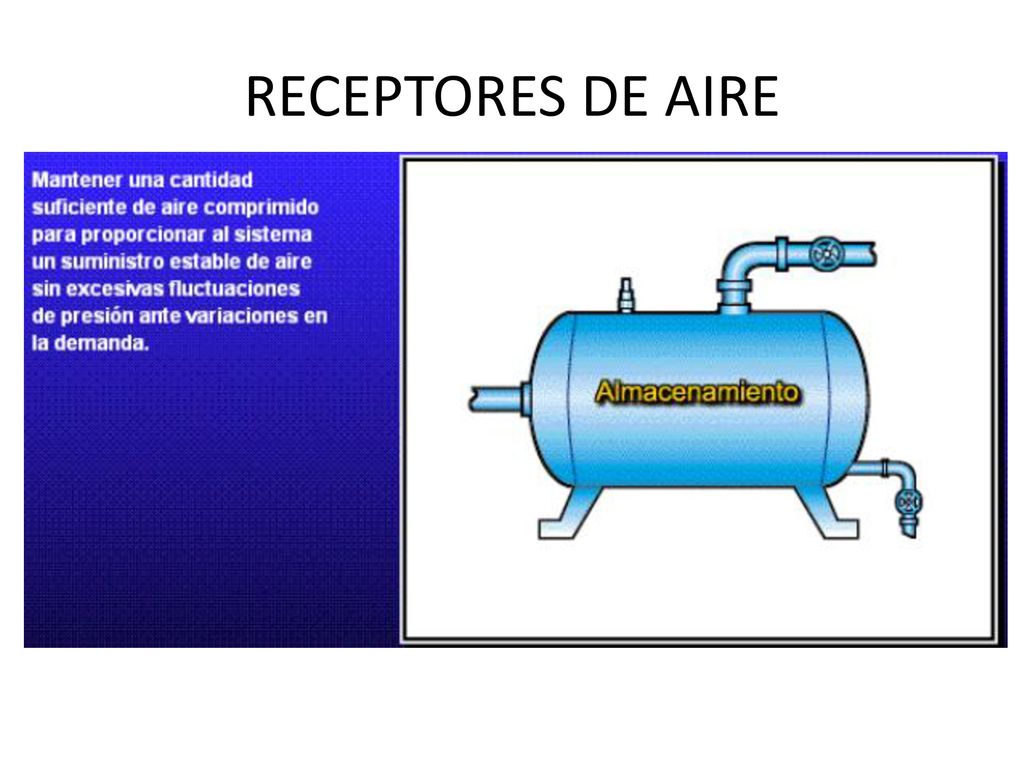 RECEPTORES DE AIRE

Mantener una cantidad suficiente de aire comprimido para proporcionar al sistema un suministro estable de aire sin excesivas fluctuaciones de presión ante variaciones en la demanda.

Almacenamiento